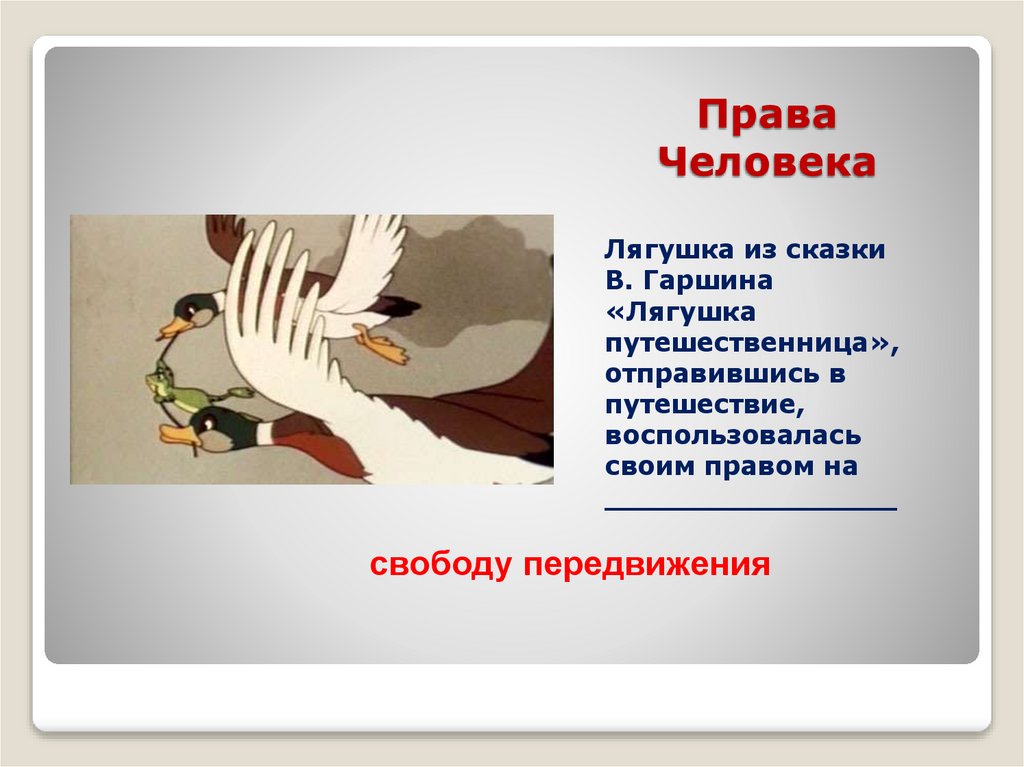 Права Человека

Лягушка из сказки В. Гаршина «Лягушка путешественница», отправившись в путешествие, воспользовалась своим правом на ________________

свободу передвижения